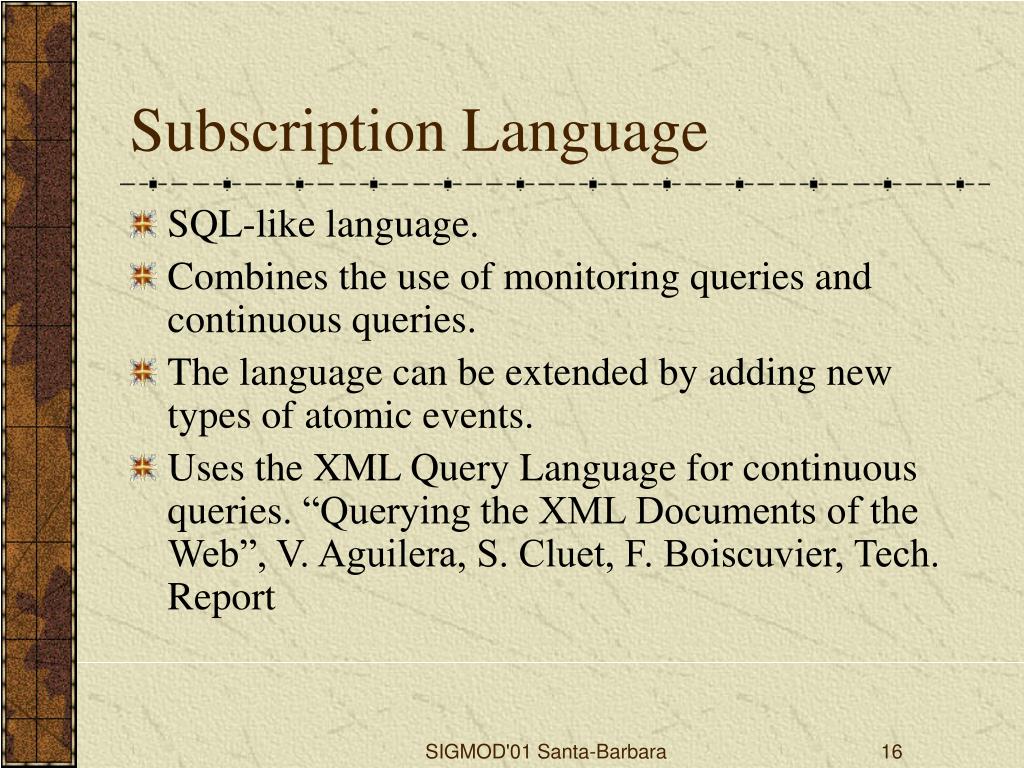 Subscription Language

SQL-like language.

Combines the use of monitoring queries and continuous queries.

The language can be extended by adding new types of atomic events.

Uses the XML Query Language for continuous queries. “Querying the XML Documents of the Web”, V. Aguilera, S. Cluet, F. Boiscuvier, Tech. Report

SIGMOD'01 Santa-Barbara

16